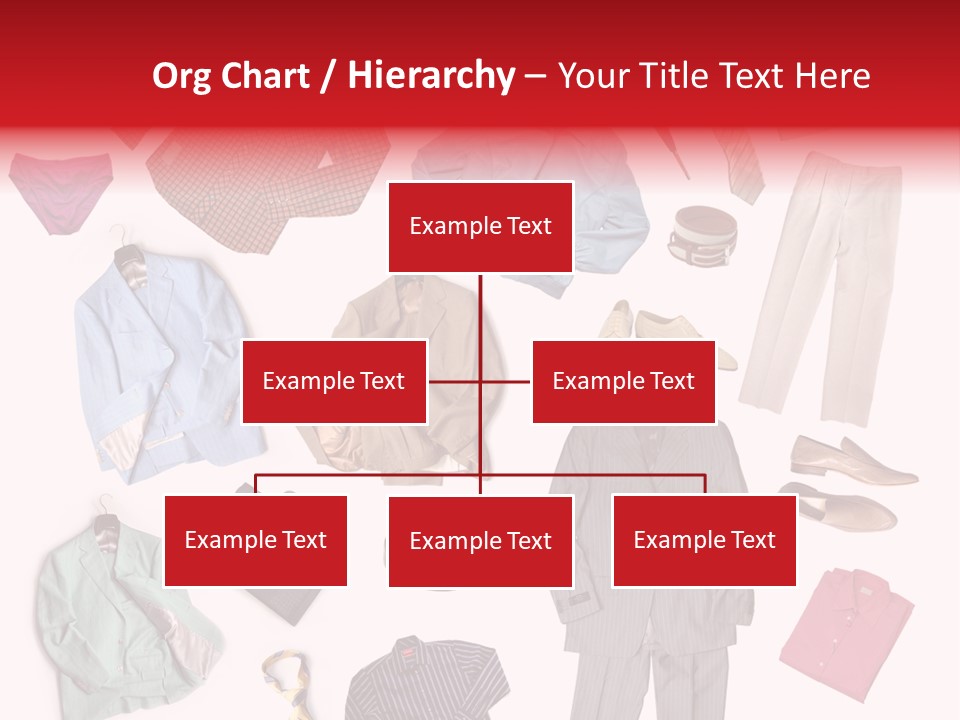 Org Chart / Hierarchy – Your Title Text Here

Example Text

Example Text

Example Text

Example Text

Example Text

Example Text